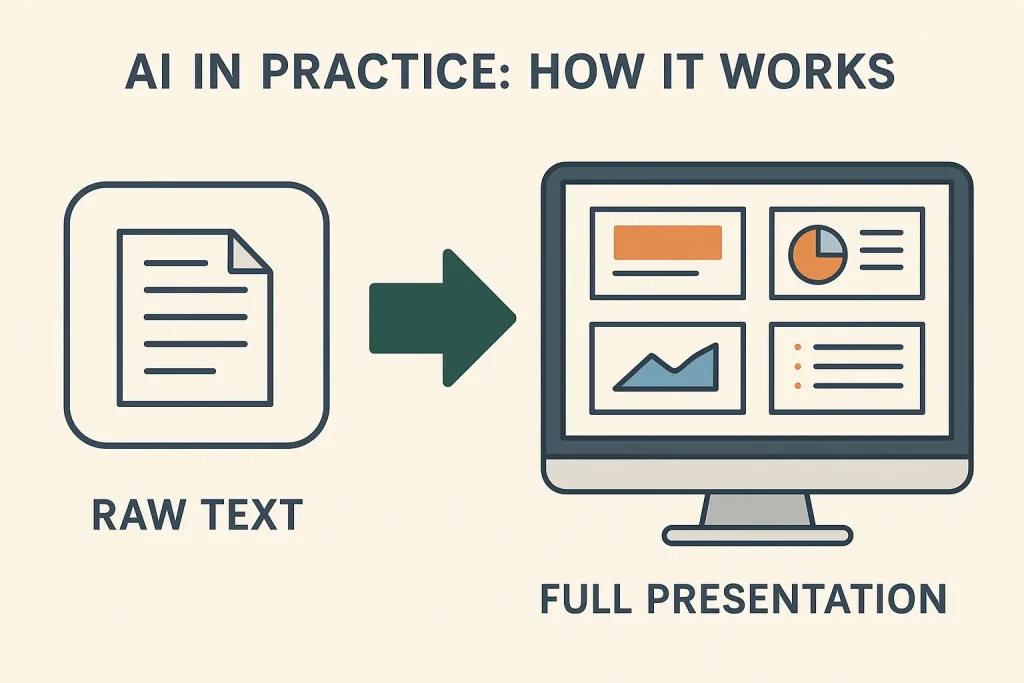 AI IN PRACTICE: HOW IT WORKS

RAW TEXT

FULL PRESENTATION